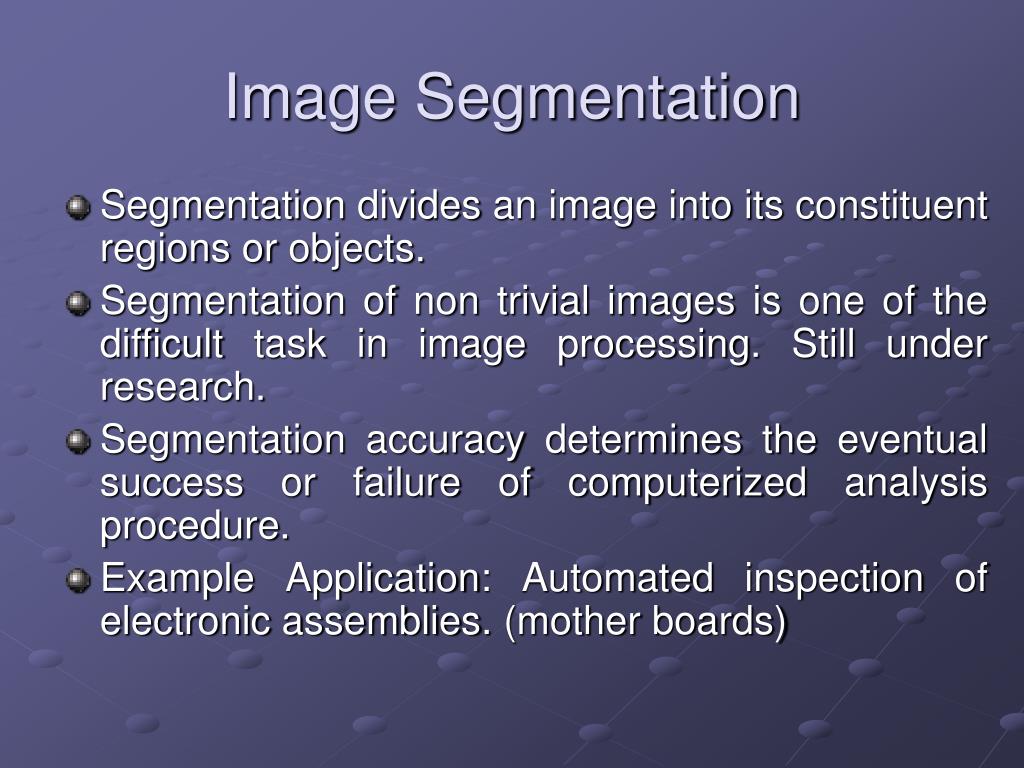 Image Segmentation

Segmentation divides an image into its constituent regions or objects.

Segmentation of non trivial images is one of the difficult task in image processing. Still under research.

Segmentation accuracy determines the eventual success or failure of computerized analysis procedure.

Example Application: Automated inspection of electronic assemblies. (mother boards)